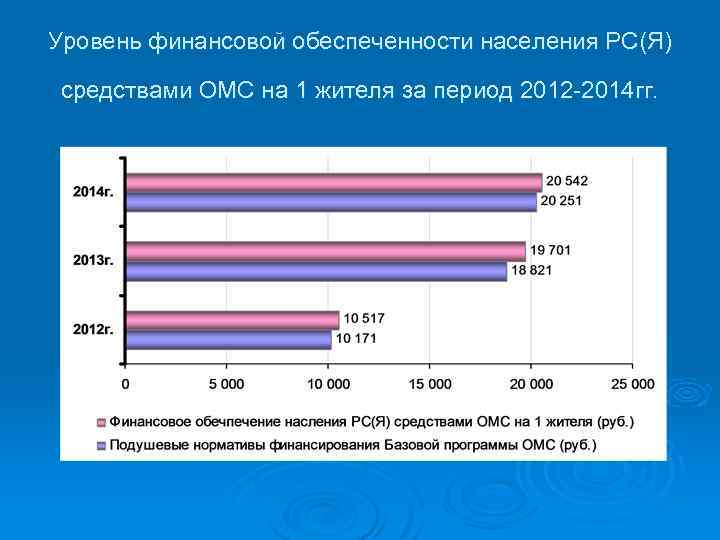 Уровень финансовой обеспеченности населения РС(Я) средствами ОМС на 1 жителя за период 2012-2014гг.

2014г.
20 542
20 251
2013г.
19 701
18 821
2012г.
10 517
10 171

0
5 000
10 000
15 000
20 000
25 000

Финансовое обечпечение насления РС(Я) средствами ОМС на 1 жителя (руб.)
Подушевые нормативы финансирования Базовой программы ОМС (руб.)